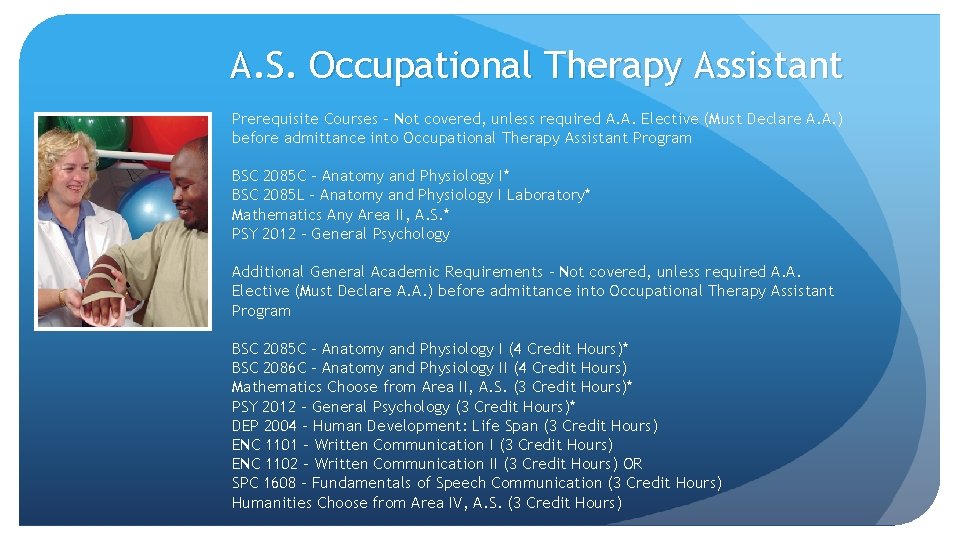 A.S. Occupational Therapy Assistant

Prerequisite Courses – Not covered, unless required A.A. Elective (Must Declare A.A.) before admittance into Occupational Therapy Assistant Program

BSC 2085C – Anatomy and Physiology I*
BSC 2085L – Anatomy and Physiology I Laboratory*
Mathematics Any Area II, A.S.*
PSY 2012 – General Psychology

Additional General Academic Requirements – Not covered, unless required A.A. Elective (Must Declare A.A.) before admittance into Occupational Therapy Assistant Program

BSC 2085C – Anatomy and Physiology I (4 Credit Hours)*
BSC 2086C – Anatomy and Physiology II (4 Credit Hours)
Mathematics Choose from Area II, A.S. (3 Credit Hours)*
PSY 2012 – General Psychology (3 Credit Hours)*
DEP 2004 – Human Development: Life Span (3 Credit Hours)
ENC 1101 – Written Communication I (3 Credit Hours)
ENC 1102 – Written Communication II (3 Credit Hours) OR
SPC 1608 – Fundamentals of Speech Communication (3 Credit Hours)
Humanities Choose from Area IV, A.S. (3 Credit Hours)